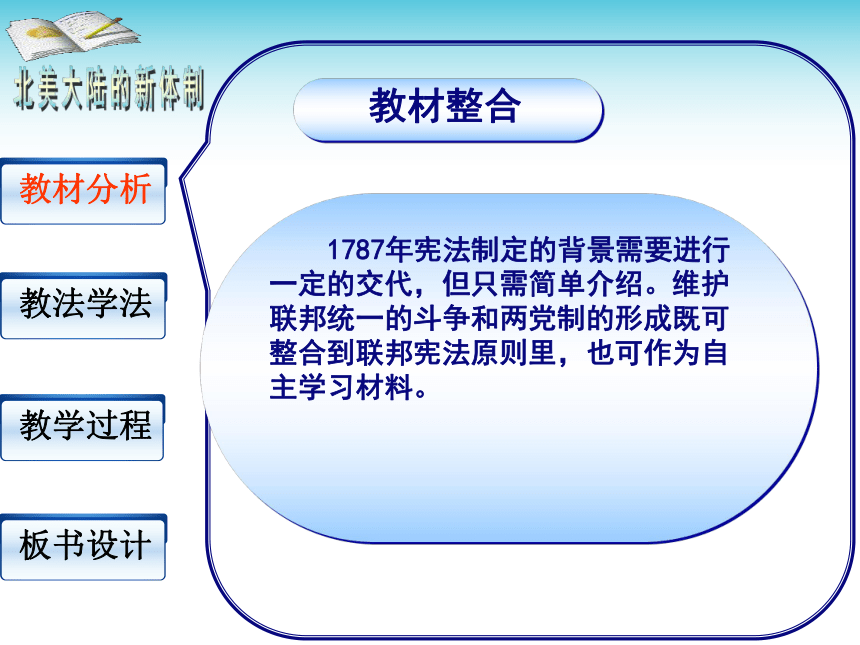 北美大陆的新体制

教材分析

教法学法

教学过程

板书设计

教材整合

1787年宪法制定的背景需要进行一定的交代，但只需简单介绍。维护联邦统一的斗争和两党制的形成既可整合到联邦宪法原则里，也可作为自主学习材料。